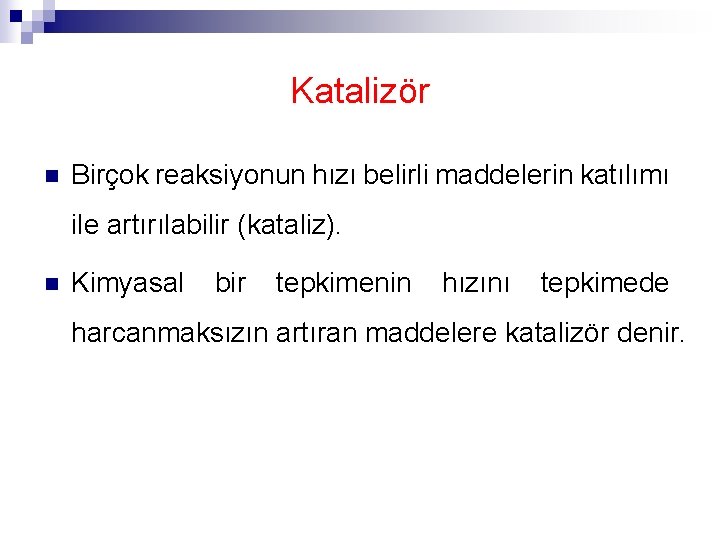 Katalizör

Birçok reaksiyonun hızı belirli maddelerin katılımı ile artırılabilir (kataliz).

Kimyasal bir tepkimenin hızını tepkimede harcanmaksızın artıran maddelere katalizör denir.